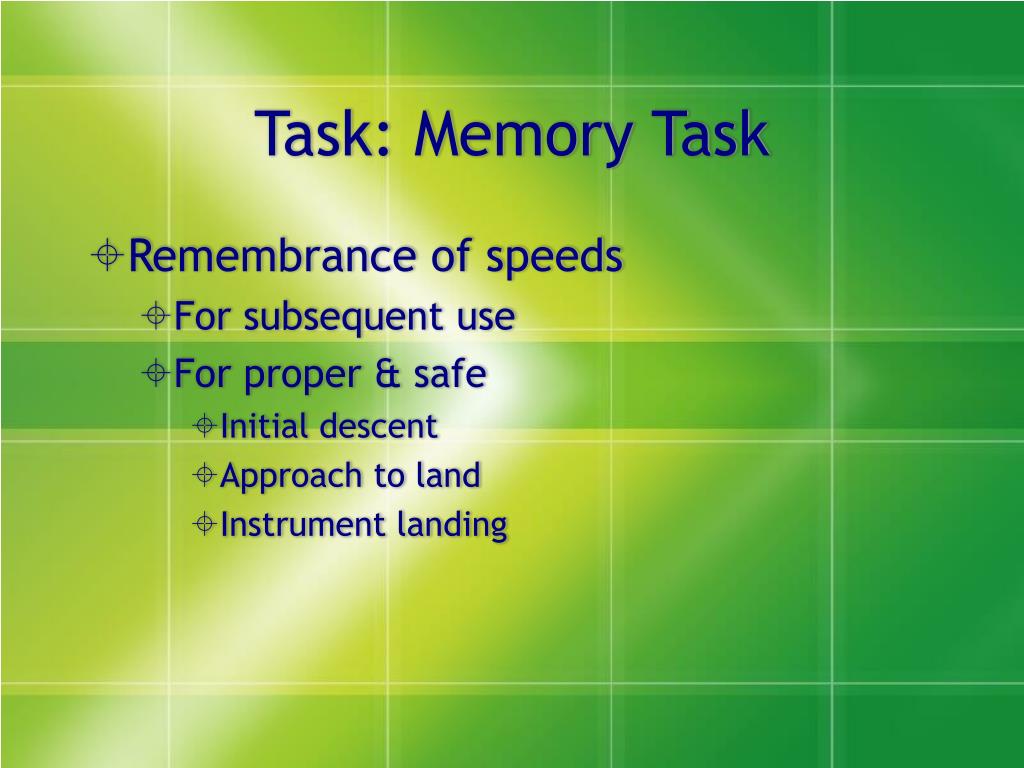 Task: Memory Task

Remembrance of speeds
For subsequent use
For proper & safe
Initial descent
Approach to land
Instrument landing